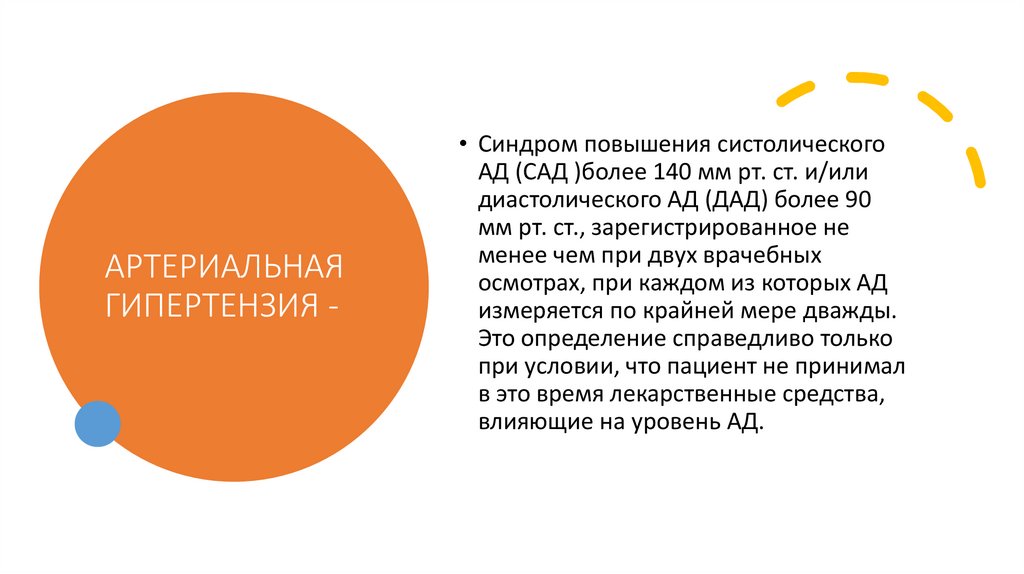 АРТЕРИАЛЬНАЯ ГИПЕРТЕНЗИЯ -

• Синдром повышения систолического АД (САД )более 140 мм рт. ст. и/или диастолического АД (ДАД) более 90 мм рт. ст., зарегистрированное не менее чем при двух врачебных осмотрах, при каждом из которых АД измеряется по крайней мере дважды. Это определение справедливо только при условии, что пациент не принимал в это время лекарственные средства, влияющие на уровень АД.